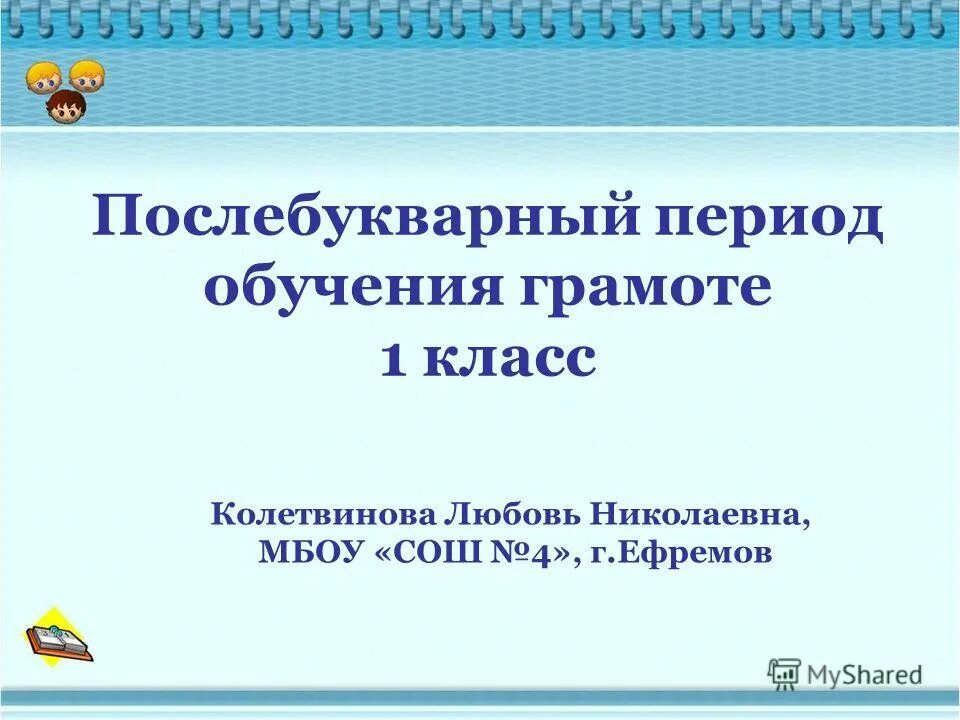 Послебукварный период обучения грамоте
1 класс

Колетвинова Любовь Николаевна, МБОУ «СОШ №4», г.Ефремов

MyShared